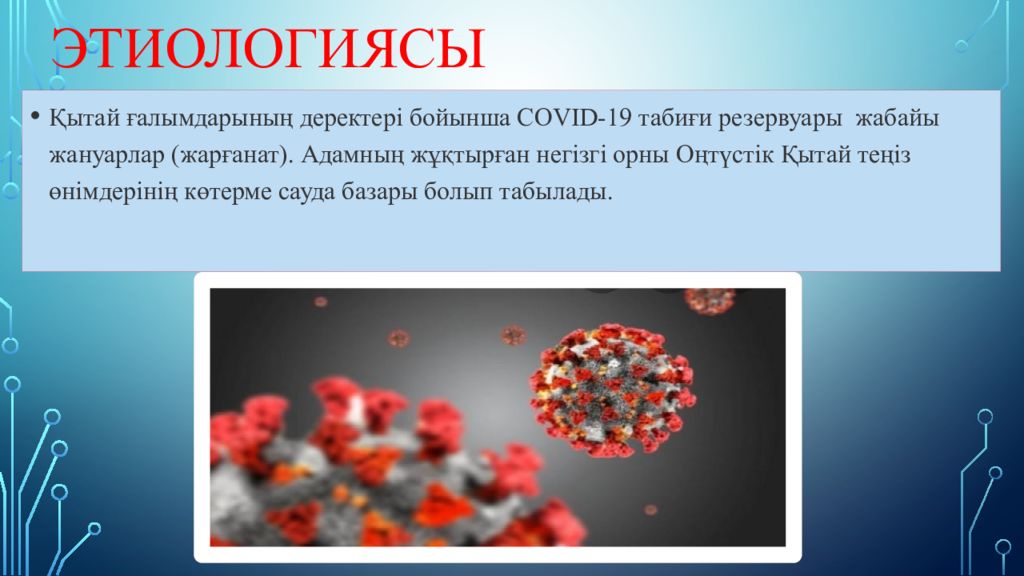 ЭТИОЛОГИЯСЫ

• Қытай ғалымдарының деректері бойынша COVID-19 табиғи резервуары жабайы жануарлар (жарғанат). Адамның жұқтырған негізгі орны Оңтүстік Қытай теңіз өнімдерінің көтерме сауда базары болып табылады.